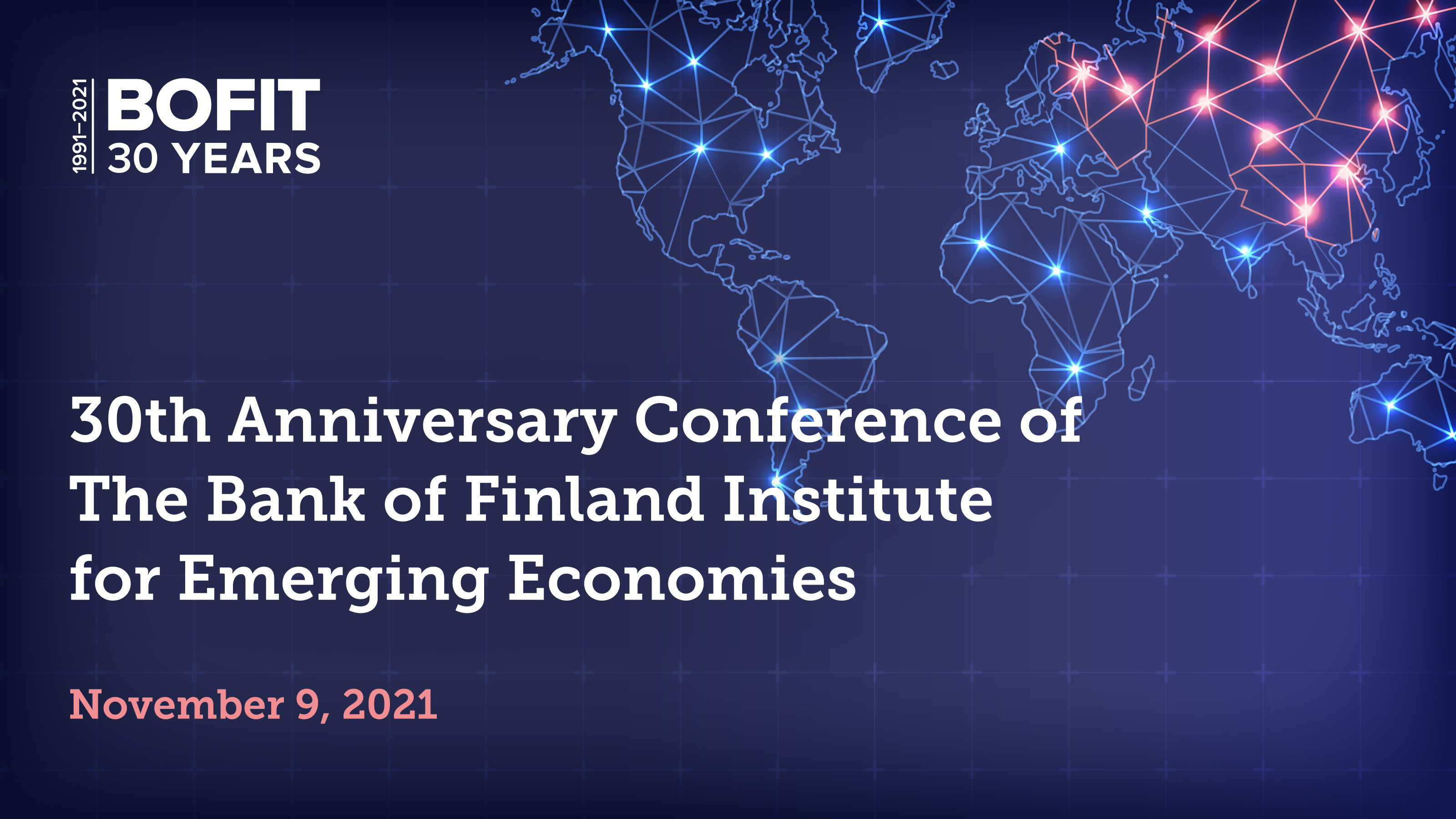 1991–2021
BOFIT
30 YEARS

30th Anniversary Conference of The Bank of Finland Institute for Emerging Economies

November 9, 2021